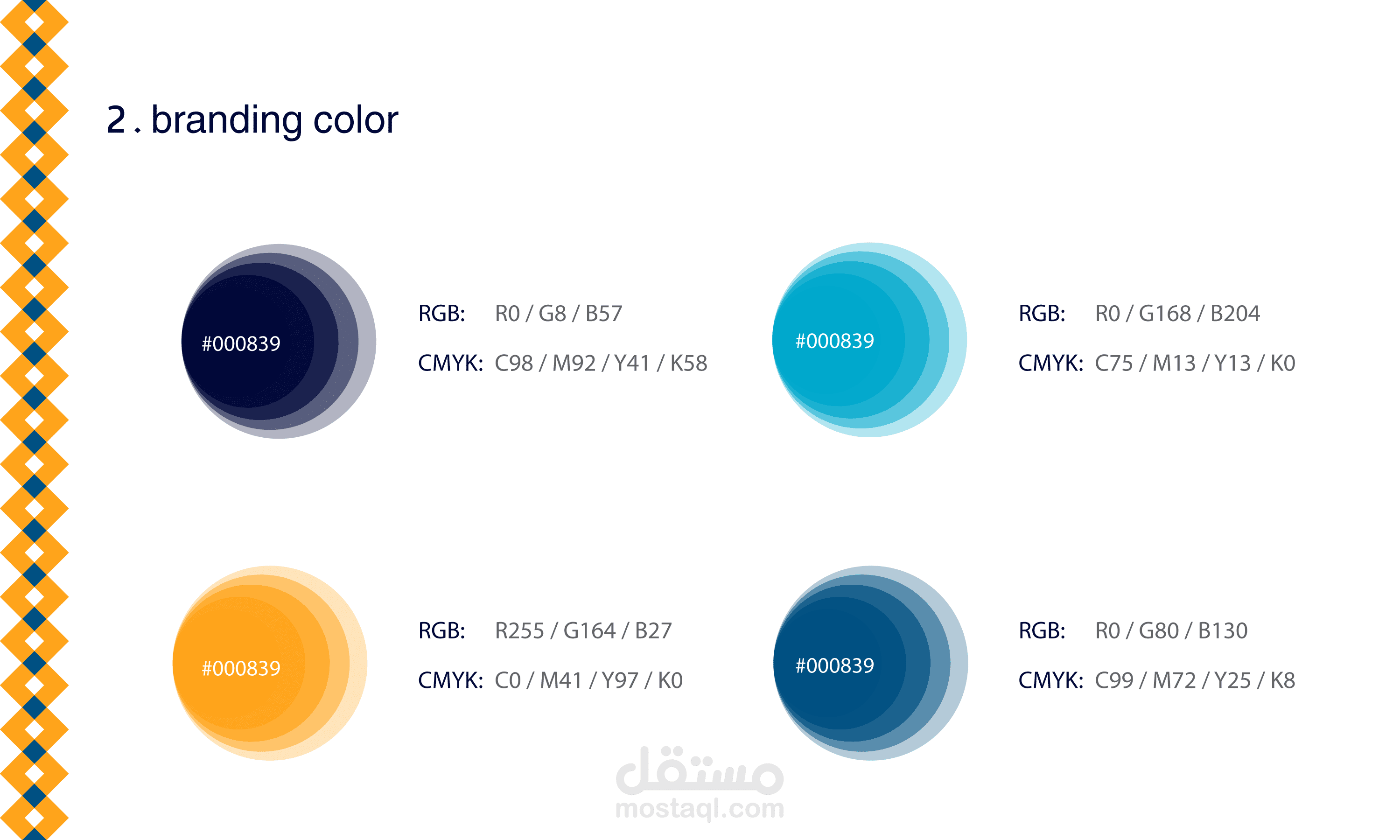 2 . branding color

#000839

RGB: R0 / G8 / B57

CMYK: C98 / M92 / Y41 / K58

#000839

RGB: R0 / G168 / B204

CMYK: C75 / M13 / Y13 / K0

#000839

RGB: R255 / G164 / B27

CMYK: C0 / M41 / Y97 / K0

#000839

RGB: R0 / G80 / B130

CMYK: C99 / M72 / Y25 / K8

مستقل
mostaql.com